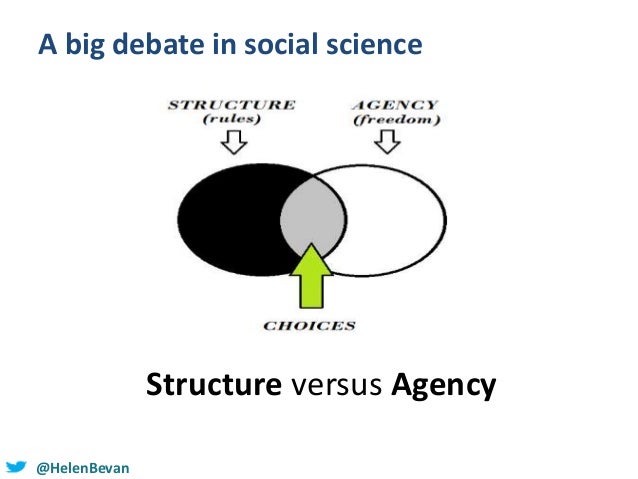 A big debate in social science

STRUCTURE
(rules)

AGENCY
(freedom)

CHOICES

Structure versus Agency

@HelenBevan